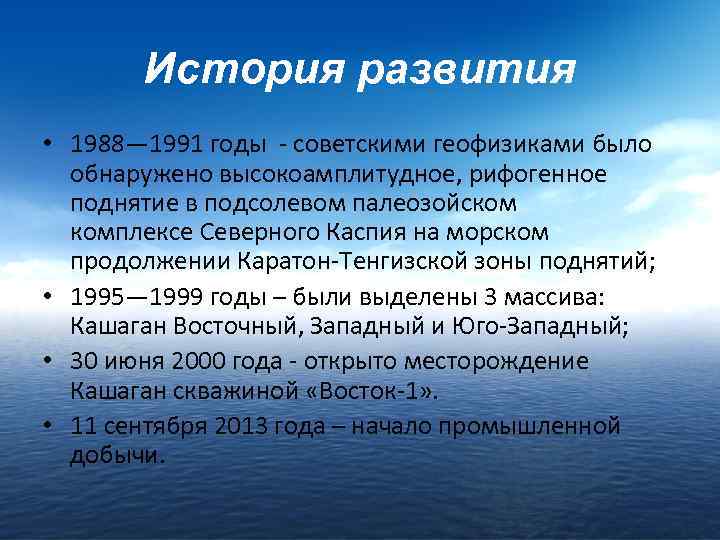 История развития

• 1988—1991 годы - советскими геофизиками было обнаружено высокоамплитудное, рифогенное поднятие в подсолевом палеозойском комплексе Северного Каспия на морском продолжении Каратон-Тенгизской зоны поднятий;
• 1995—1999 годы – были выделены 3 массива: Кашаган Восточный, Западный и Юго-Западный;
• 30 июня 2000 года - открыто месторождение Кашаган скважиной «Восток-1».
• 11 сентября 2013 года – начало промышленной добычи.